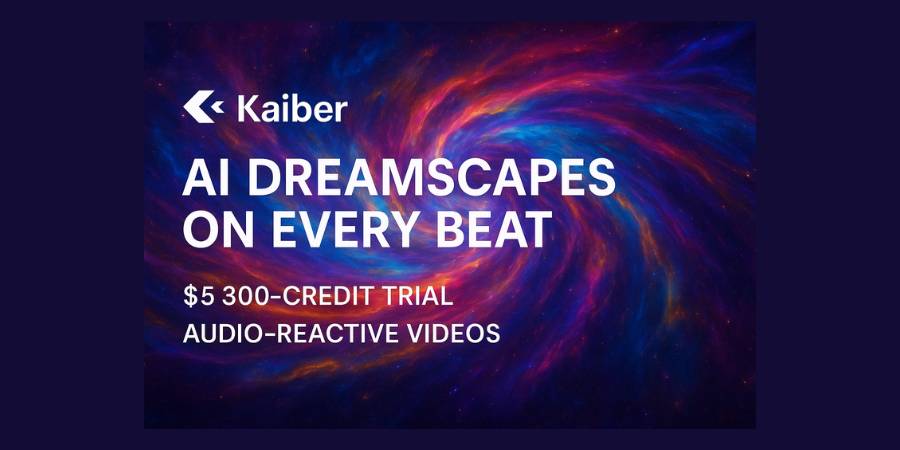 Kaiber

AI DREAMSCAPES ON EVERY BEAT

$5 300-CREDIT TRIAL
AUDIO-REACTIVE VIDEOS